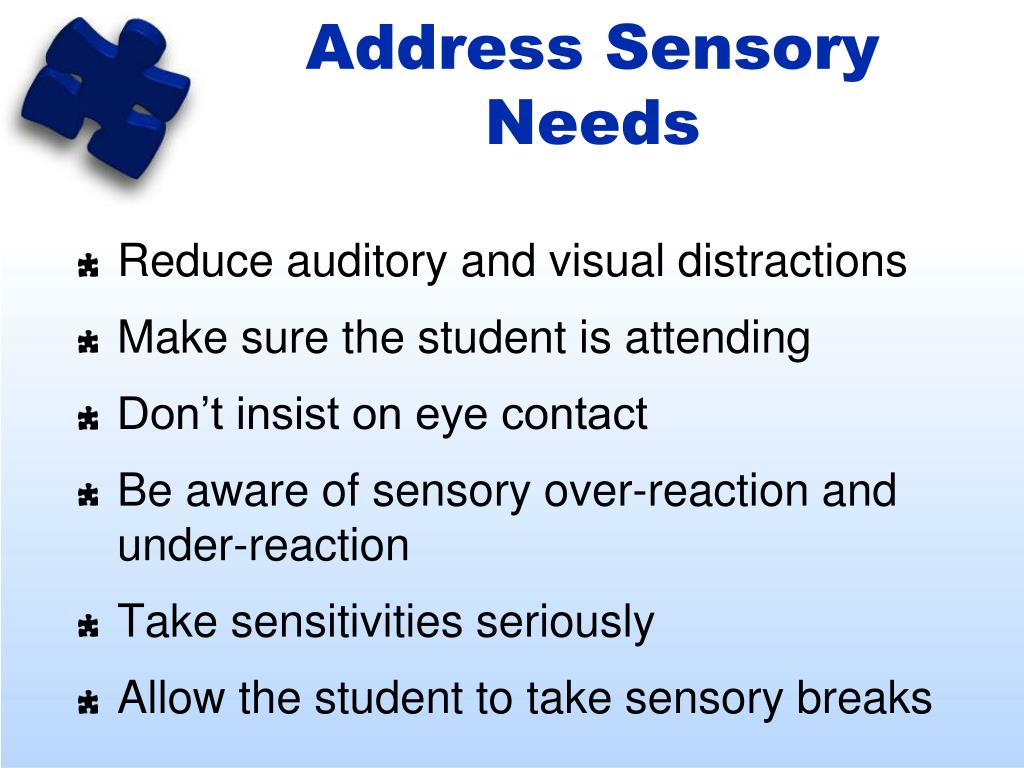 Address Sensory Needs

Reduce auditory and visual distractions

Make sure the student is attending

Don’t insist on eye contact

Be aware of sensory over-reaction and under-reaction

Take sensitivities seriously

Allow the student to take sensory breaks